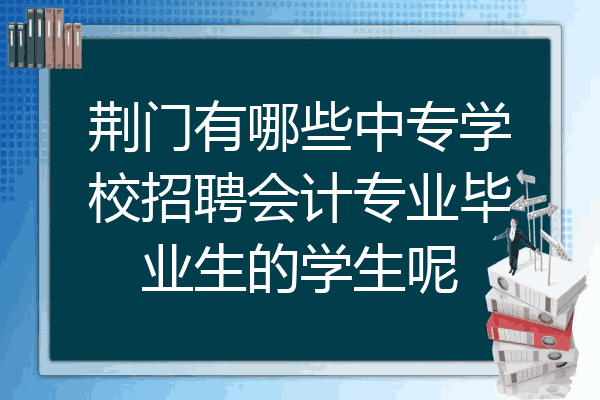 荆门有哪些中专学校招聘会计专业毕业生的学生呢